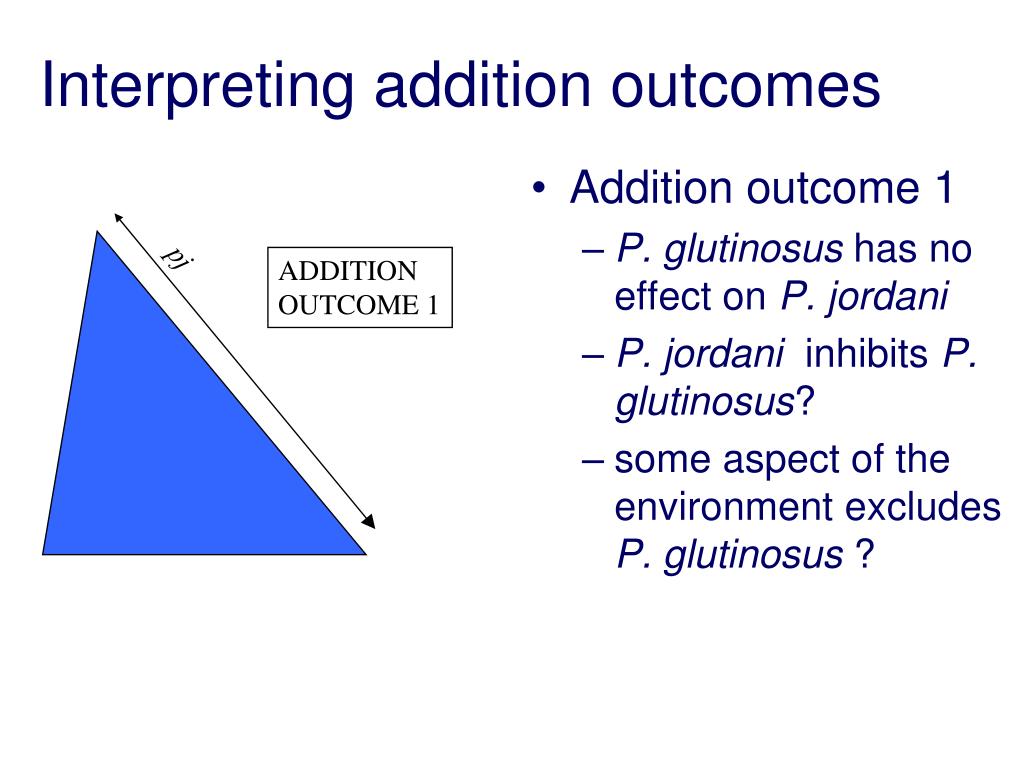 Interpreting addition outcomes

pj

ADDITION OUTCOME 1

• Addition outcome 1
 – P. glutinosus has no effect on P. jordani
 – P. jordani inhibits P. glutinosus?
 – some aspect of the environment excludes P. glutinosus ?